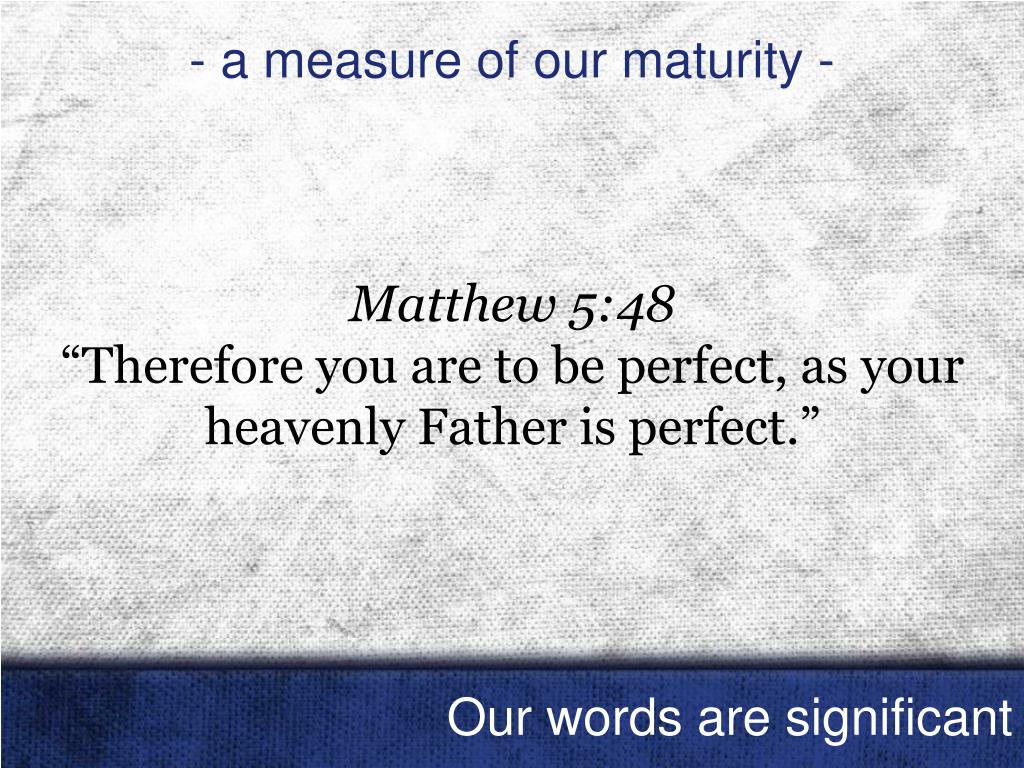 - a measure of our maturity -

Matthew 5:48
“Therefore you are to be perfect, as your heavenly Father is perfect.”

Our words are significant